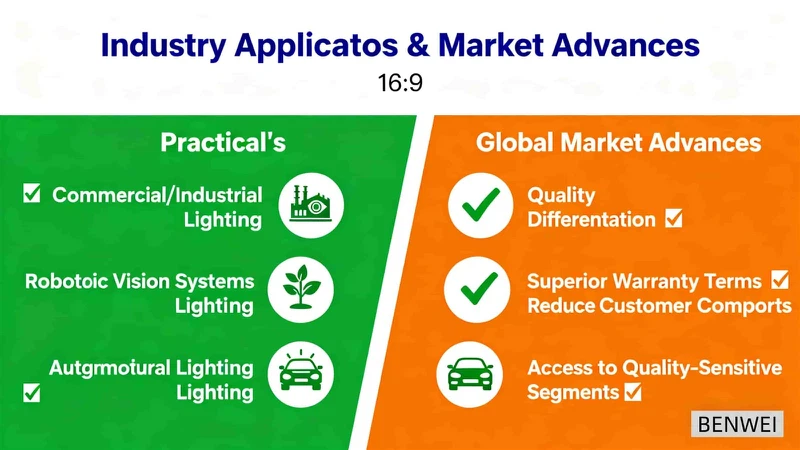 Industry Applicatos & Market Advances

16:9

Practical's

☑ Commercial/Industrial Lighting

Robotoic Vision Systems Lighting

☑ Autgrmotural Lighting Lighting

Global Market Advances

Quality Differentation ☑

Superior Warranty Terms ☑ Reduce Customer Comports

Access to Quality-Sensitive Segments ☑

BENWEI